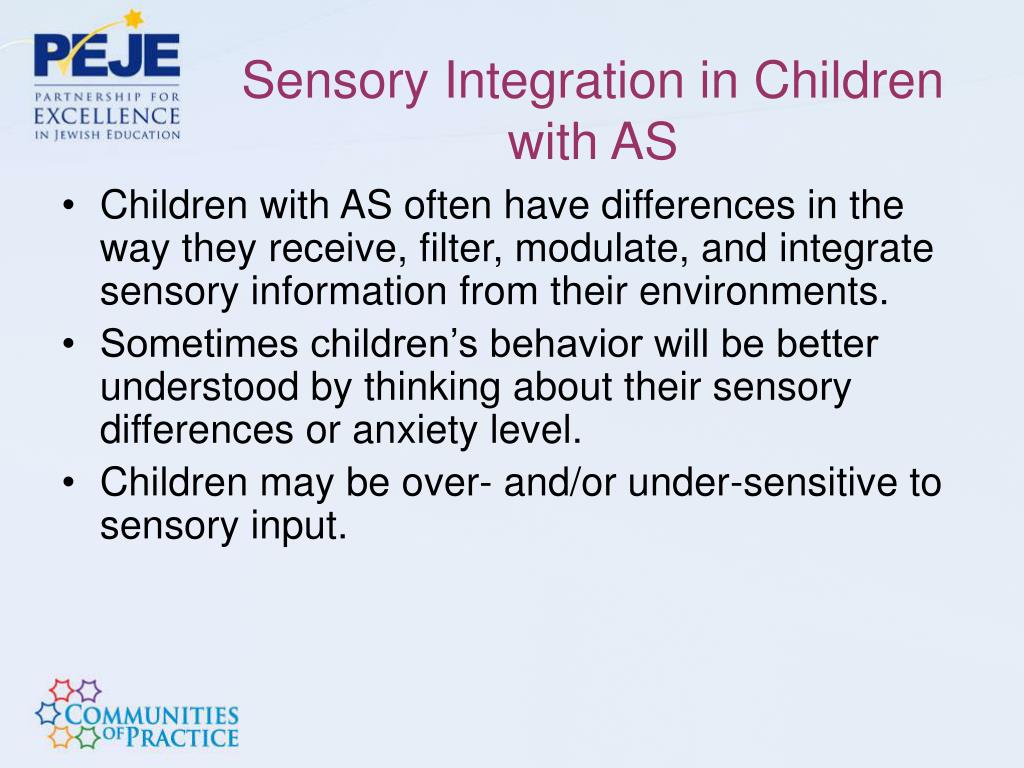 PEJE
PARTNERSHIP FOR
EXCELLENCE
IN JEWISH EDUCATION

Sensory Integration in Children with AS

• Children with AS often have differences in the way they receive, filter, modulate, and integrate sensory information from their environments.
• Sometimes children's behavior will be better understood by thinking about their sensory differences or anxiety level.
• Children may be over- and/or under-sensitive to sensory input.

COMMUNITIES
OF PRACTICE